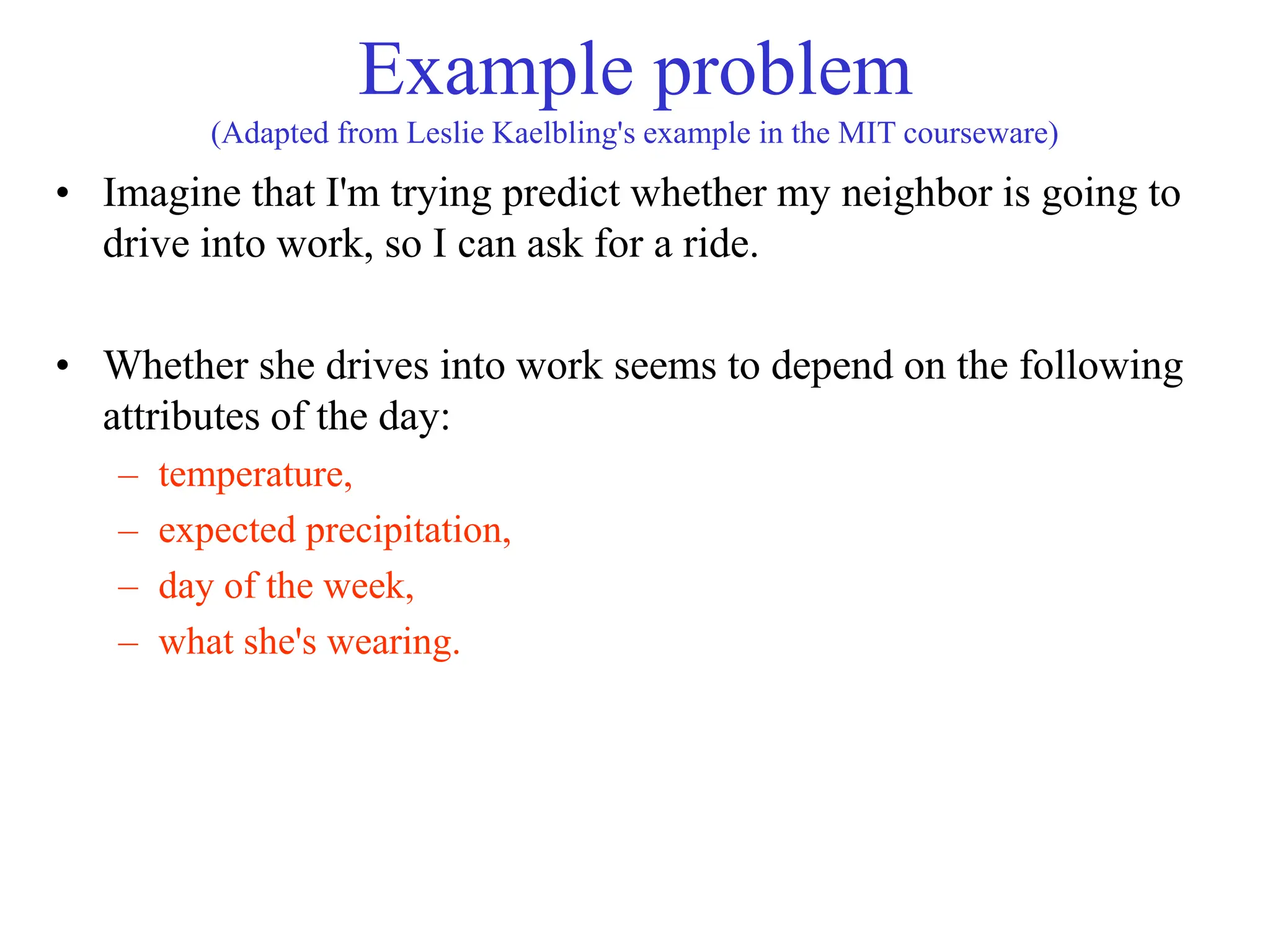 Example problem
(Adapted from Leslie Kaelbling's example in the MIT courseware)

• Imagine that I'm trying predict whether my neighbor is going to drive into work, so I can ask for a ride.

• Whether she drives into work seems to depend on the following attributes of the day:
– temperature,
– expected precipitation,
– day of the week,
– what she's wearing.